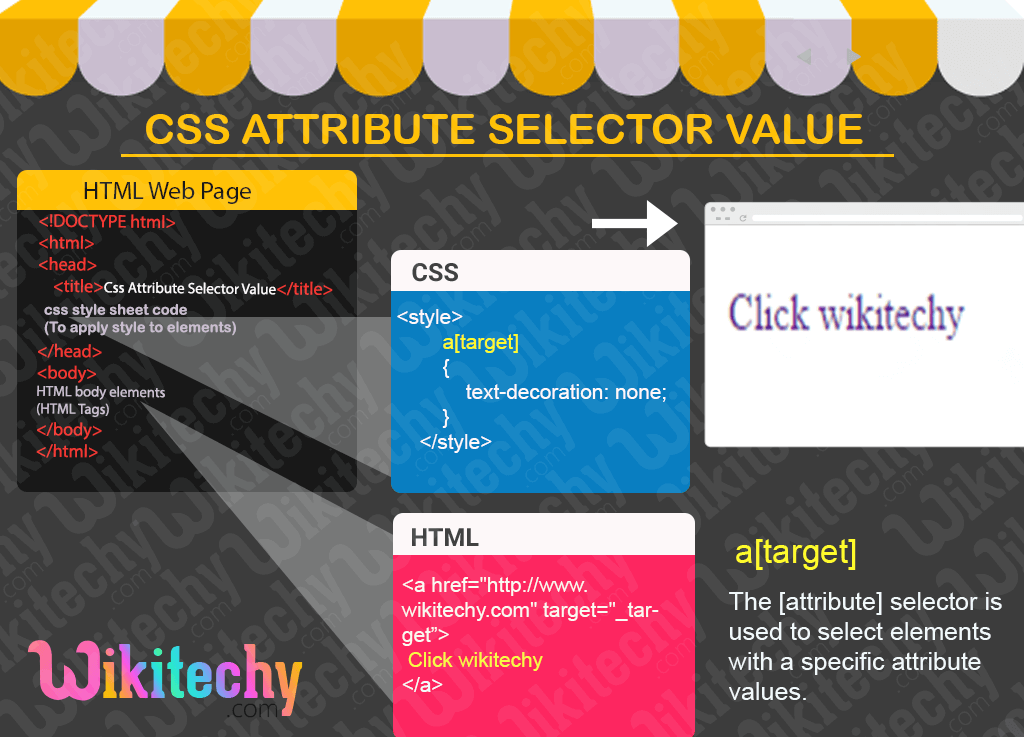 CSS ATTRIBUTE SELECTOR VALUE

HTML Web Page

<!DOCTYPE html>
<html>
<head>
<title>Css Attribute Selector Value</title>
css style sheet code
(To apply style to elements)
</head>
<body>
HTML body elements
(HTML Tags)
</body>
</html>

CSS

<style>
a[target]
{
text-decoration: none;
}
</style>

Click wikitechy

HTML

<a href="http://www.wikitechy.com" target="_target">
Click wikitechy
</a>

a[target]

The [attribute] selector is used to select elements with a specific attribute values.

Wikitechy
.com